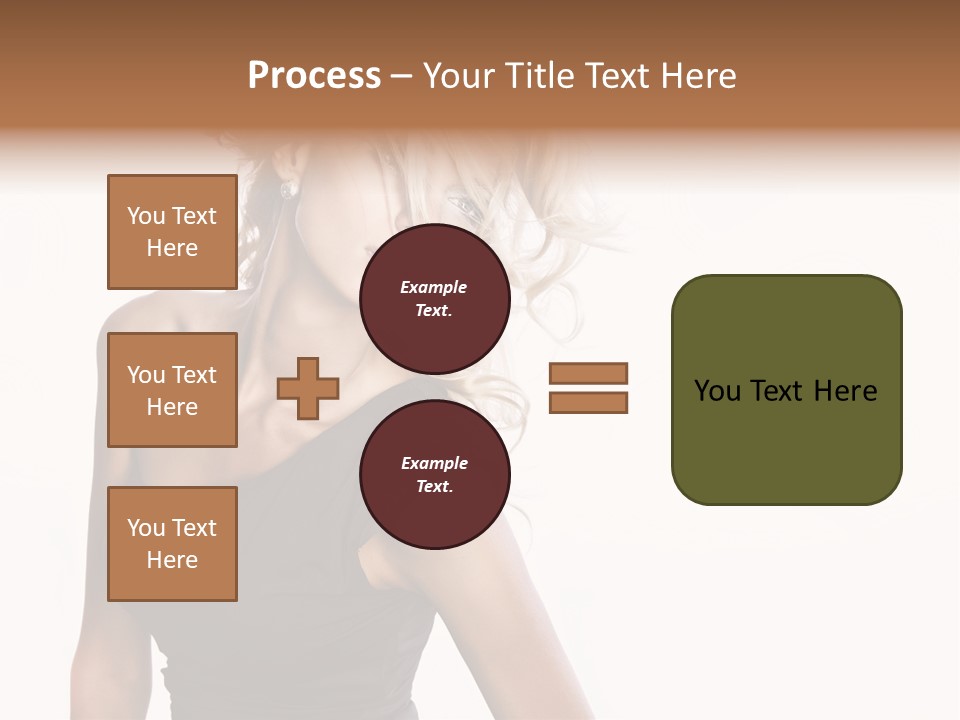 Process – Your Title Text Here

You Text Here

You Text Here

You Text Here

Example Text.

Example Text.

You Text Here